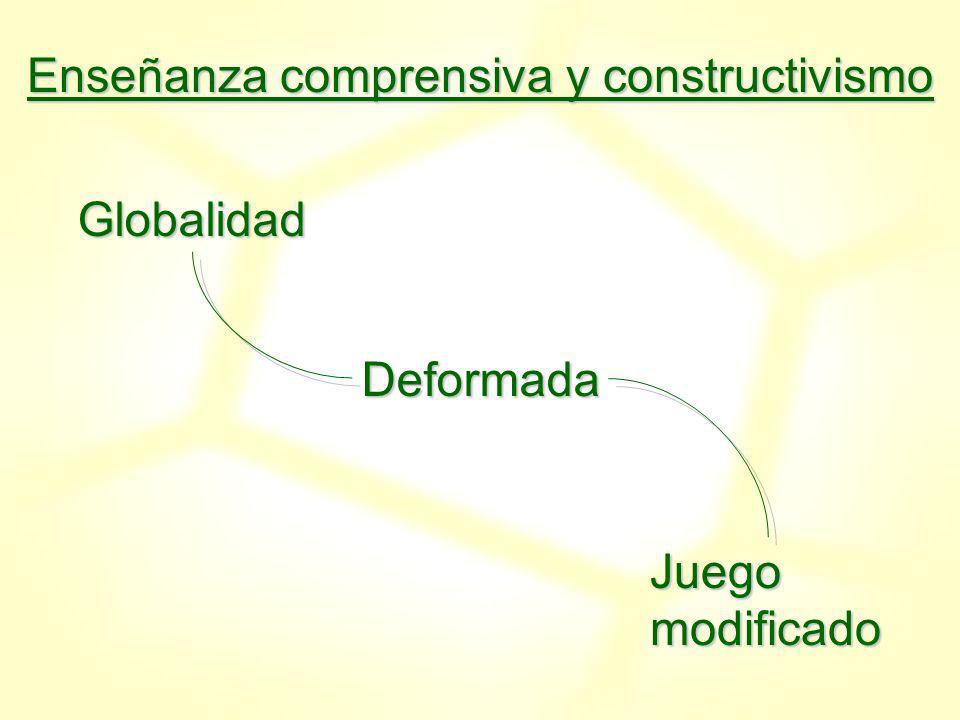 Enseñanza comprensiva y constructivismo

Globalidad

Deformada

Juego modificado